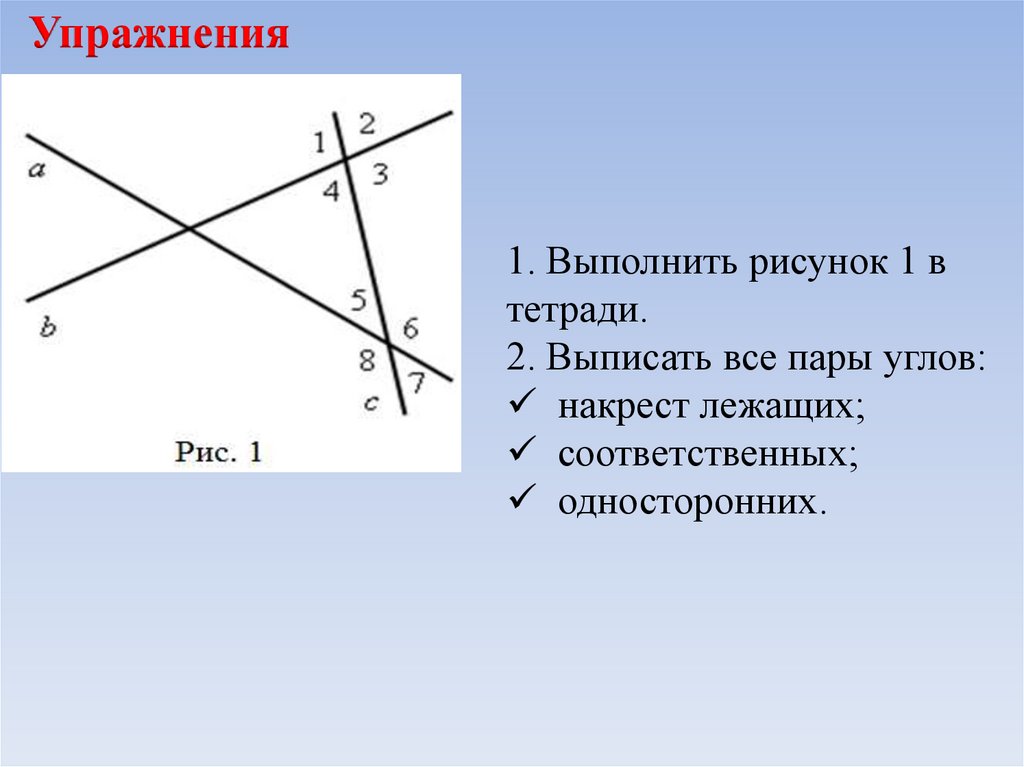 Упражнения

1 2
a 4 3
5
b 6
8 7
c
Рис. 1

1. Выполнить рисунок 1 в тетради.
2. Выписать все пары углов:
✓ накрест лежащих;
✓ соответственных;
✓ односторонних.